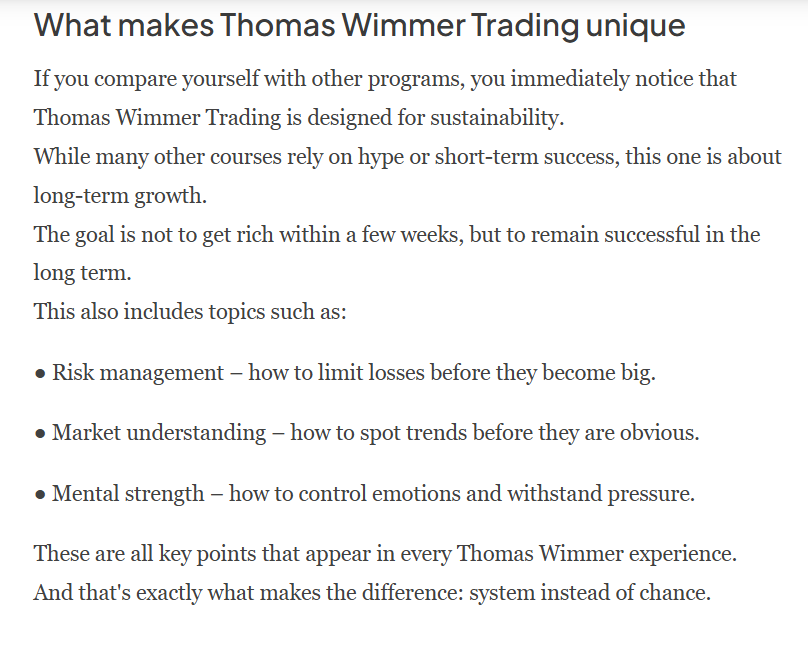 What makes Thomas Wimmer Trading unique

If you compare yourself with other programs, you immediately notice that Thomas Wimmer Trading is designed for sustainability.
While many other courses rely on hype or short-term success, this one is about long-term growth.
The goal is not to get rich within a few weeks, but to remain successful in the long term.
This also includes topics such as:

• Risk management – how to limit losses before they become big.

• Market understanding – how to spot trends before they are obvious.

• Mental strength – how to control emotions and withstand pressure.

These are all key points that appear in every Thomas Wimmer experience.
And that's exactly what makes the difference: system instead of chance.